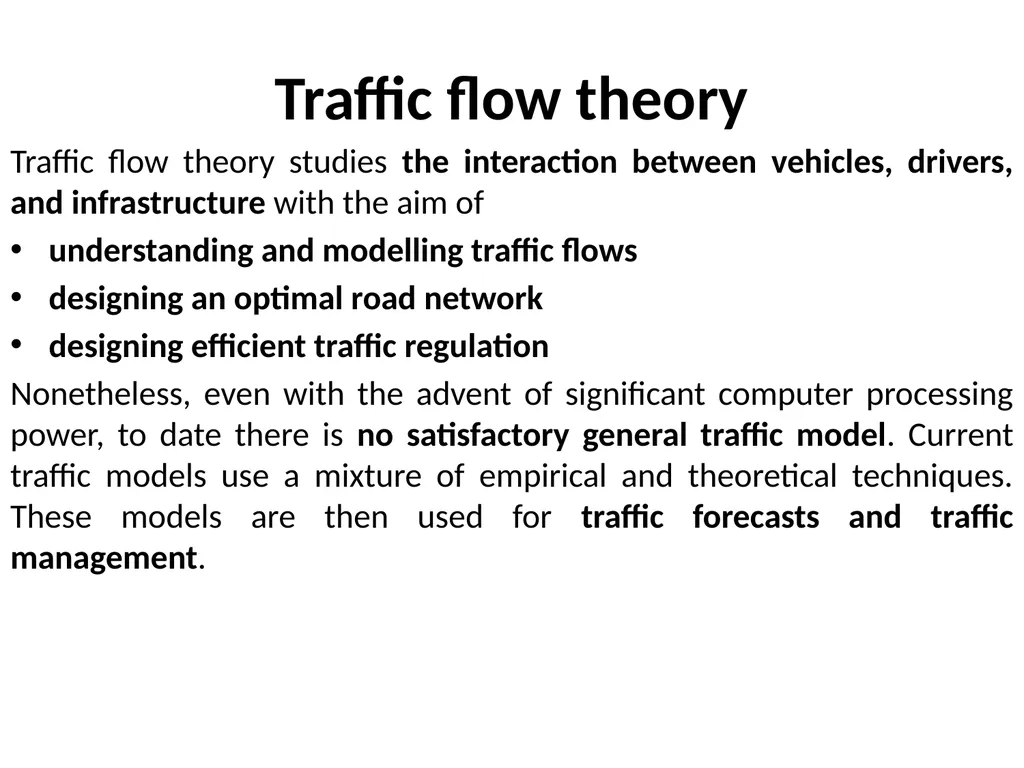 Traffic flow theory

Traffic flow theory studies the interaction between vehicles, drivers, and infrastructure with the aim of

• understanding and modelling traffic flows
• designing an optimal road network
• designing efficient traffic regulation

Nonetheless, even with the advent of significant computer processing power, to date there is no satisfactory general traffic model. Current traffic models use a mixture of empirical and theoretical techniques. These models are then used for traffic forecasts and traffic management.